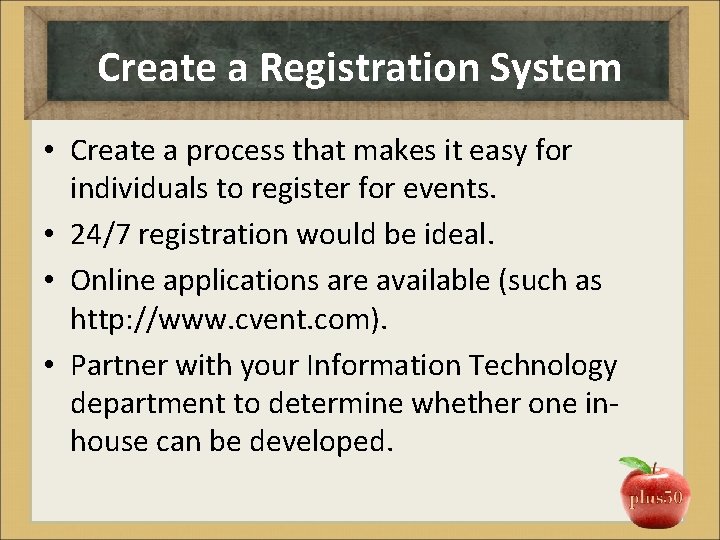 Create a Registration System

• Create a process that makes it easy for individuals to register for events.
• 24/7 registration would be ideal.
• Online applications are available (such as http://www.cvent.com).
• Partner with your Information Technology department to determine whether one in-house can be developed.

plus50